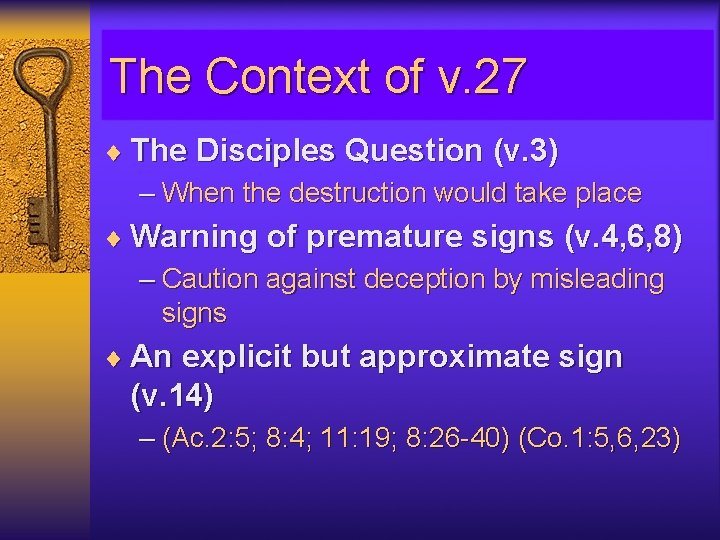 The Context of v.27

♦ The Disciples Question (v.3)
– When the destruction would take place

♦ Warning of premature signs (v.4,6,8)
– Caution against deception by misleading signs

♦ An explicit but approximate sign (v.14)
– (Ac.2:5; 8:4; 11:19; 8:26-40) (Co.1:5,6,23)